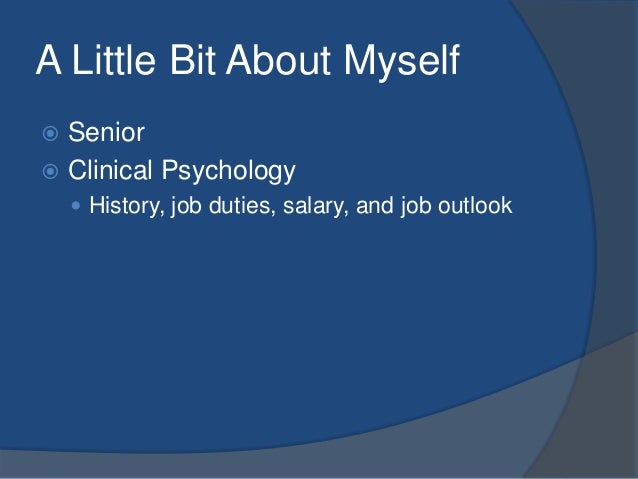 A Little Bit About Myself

Senior

Clinical Psychology

History, job duties, salary, and job outlook